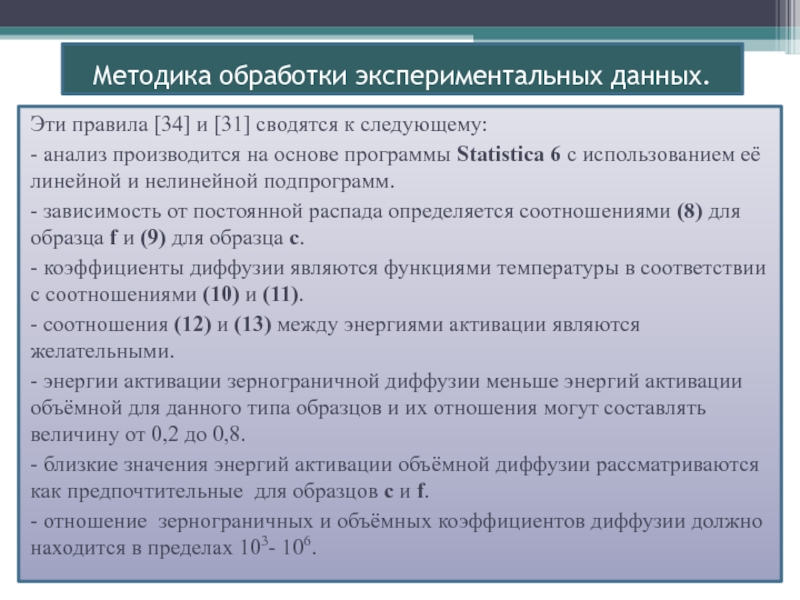 Методика обработки экспериментальных данных.

Эти правила [34] и [31] сводятся к следующему:

- анализ производится на основе программы Statistica 6 с использованием её линейной и нелинейной подпрограмм.

- зависимость от постоянной распада определяется соотношениями (8) для образца f и (9) для образца c.

- коэффициенты диффузии являются функциями температуры в соответствии с соотношениями (10) и (11).

- соотношения (12) и (13) между энергиями активации являются желательными.

- энергии активации зернограничной диффузии меньше энергий активации объёмной для данного типа образцов и их отношения могут составлять величину от 0,2 до 0,8.

- близкие значения энергий активации объёмной диффузии рассматриваются как предпочтительные для образцов c и f.

- отношение зернограничных и объёмных коэффициентов диффузии должно находится в пределах $10^3$- $10^6$.